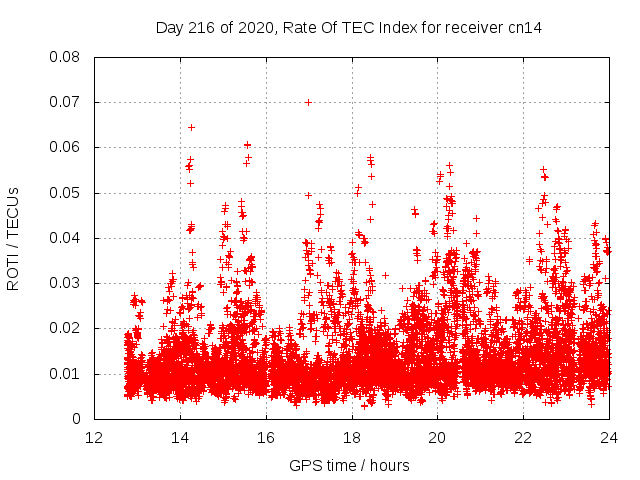 Day 216 of 2020, Rate Of TEC Index for receiver cn14

ROTI / TECUs

0.08
0.07
0.06
0.05
0.04
0.03
0.02
0.01
0

12
14
16
18
20
22
24

GPS time / hours